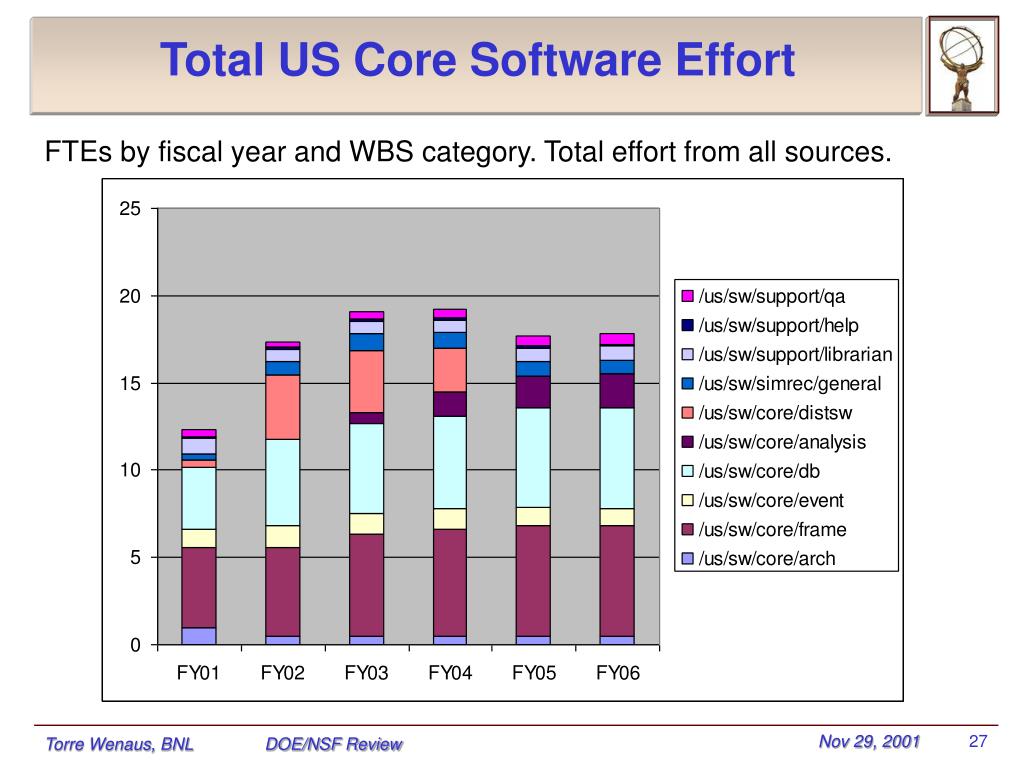 Total US Core Software Effort

FTEs by fiscal year and WBS category. Total effort from all sources.

25
20
15
10
5
0

FY01 FY02 FY03 FY04 FY05 FY06

/us/sw/support/qa
/us/sw/support/help
/us/sw/support/librarian
/us/sw/simrec/general
/us/sw/core/distsw
/us/sw/core/analysis
/us/sw/core/db
/us/sw/core/event
/us/sw/core/frame
/us/sw/core/arch

Torre Wenaus, BNL DOE/NSF Review Nov 29, 2001 27